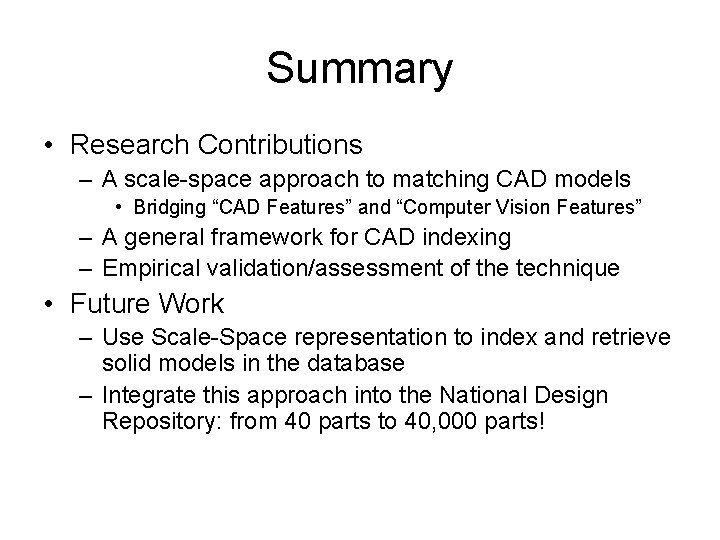 Summary

• Research Contributions
– A scale-space approach to matching CAD models
• Bridging “CAD Features” and “Computer Vision Features”
– A general framework for CAD indexing
– Empirical validation/assessment of the technique
• Future Work
– Use Scale-Space representation to index and retrieve solid models in the database
– Integrate this approach into the National Design Repository: from 40 parts to 40,000 parts!